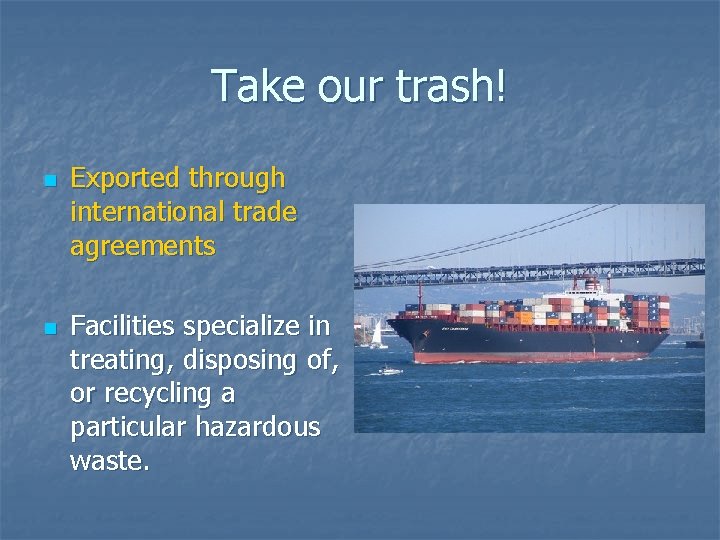 Take our trash!

Exported through international trade agreements

Facilities specialize in treating, disposing of, or recycling a particular hazardous waste.